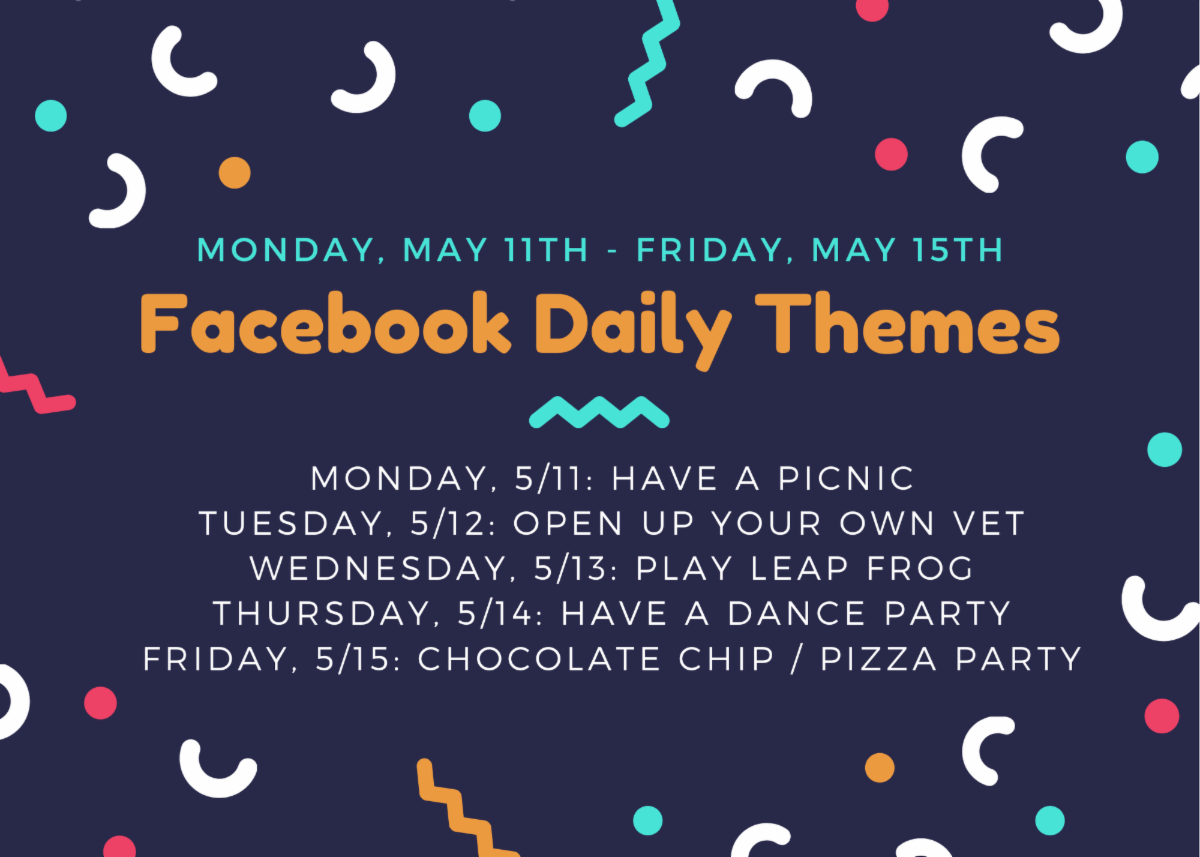 MONDAY, MAY 11TH - FRIDAY, MAY 15TH

Facebook Daily Themes

MONDAY, 5/11: HAVE A PICNIC
TUESDAY, 5/12: OPEN UP YOUR OWN VET
WEDNESDAY, 5/13: PLAY LEAP FROG
THURSDAY, 5/14: HAVE A DANCE PARTY
FRIDAY, 5/15: CHOCOLATE CHIP / PIZZA PARTY